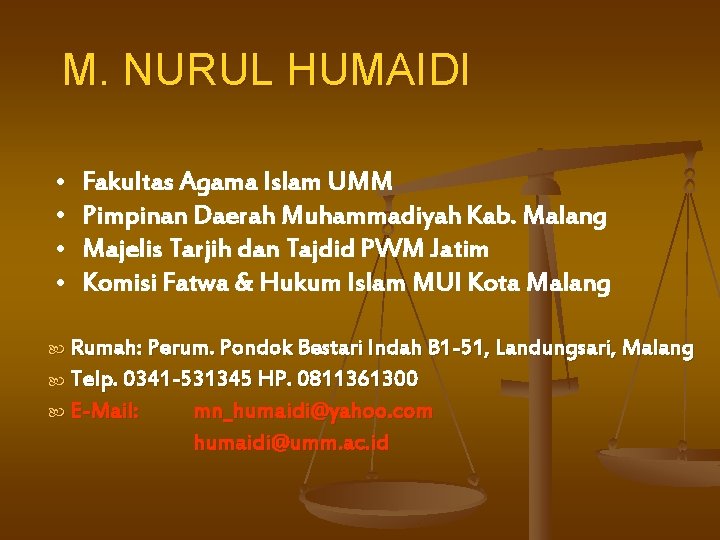 M. NURUL HUMAIDI

• Fakultas Agama Islam UMM
• Pimpinan Daerah Muhammadiyah Kab. Malang
• Majelis Tarjih dan Tajdid PWM Jatim
• Komisi Fatwa & Hukum Islam MUI Kota Malang

Rumah: Perum. Pondok Bestari Indah B1-51, Landungsari, Malang
Telp. 0341-531345 HP. 0811361300
E-Mail: mn_humaidi@yahoo.com
humaidi@umm.ac.id